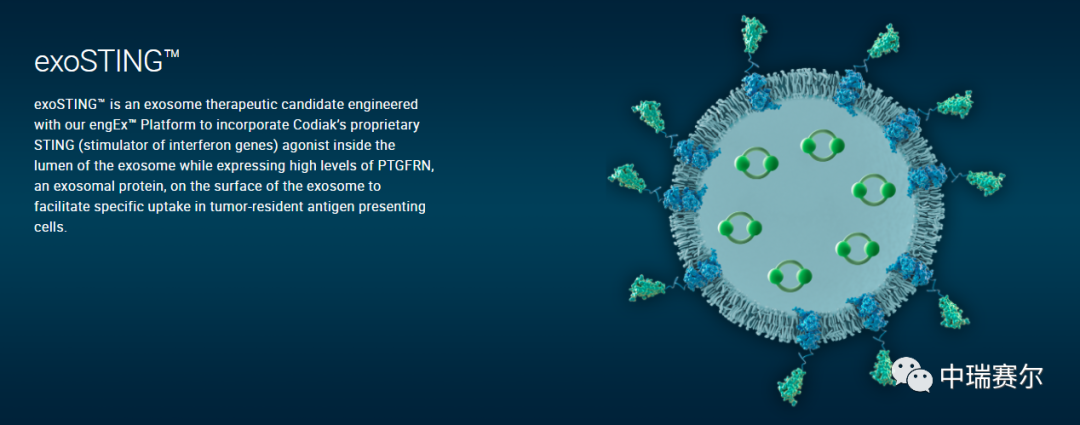 exoSTING™

exoSTING™ is an exosome therapeutic candidate engineered with our engEx™ Platform to incorporate Codiak's proprietary STING (stimulator of interferon genes) agonist inside the lumen of the exosome while expressing high levels of PTGFRN, an exosomal protein, on the surface of the exosome to facilitate specific uptake in tumor-resident antigen presenting cells.

中瑞赛尔